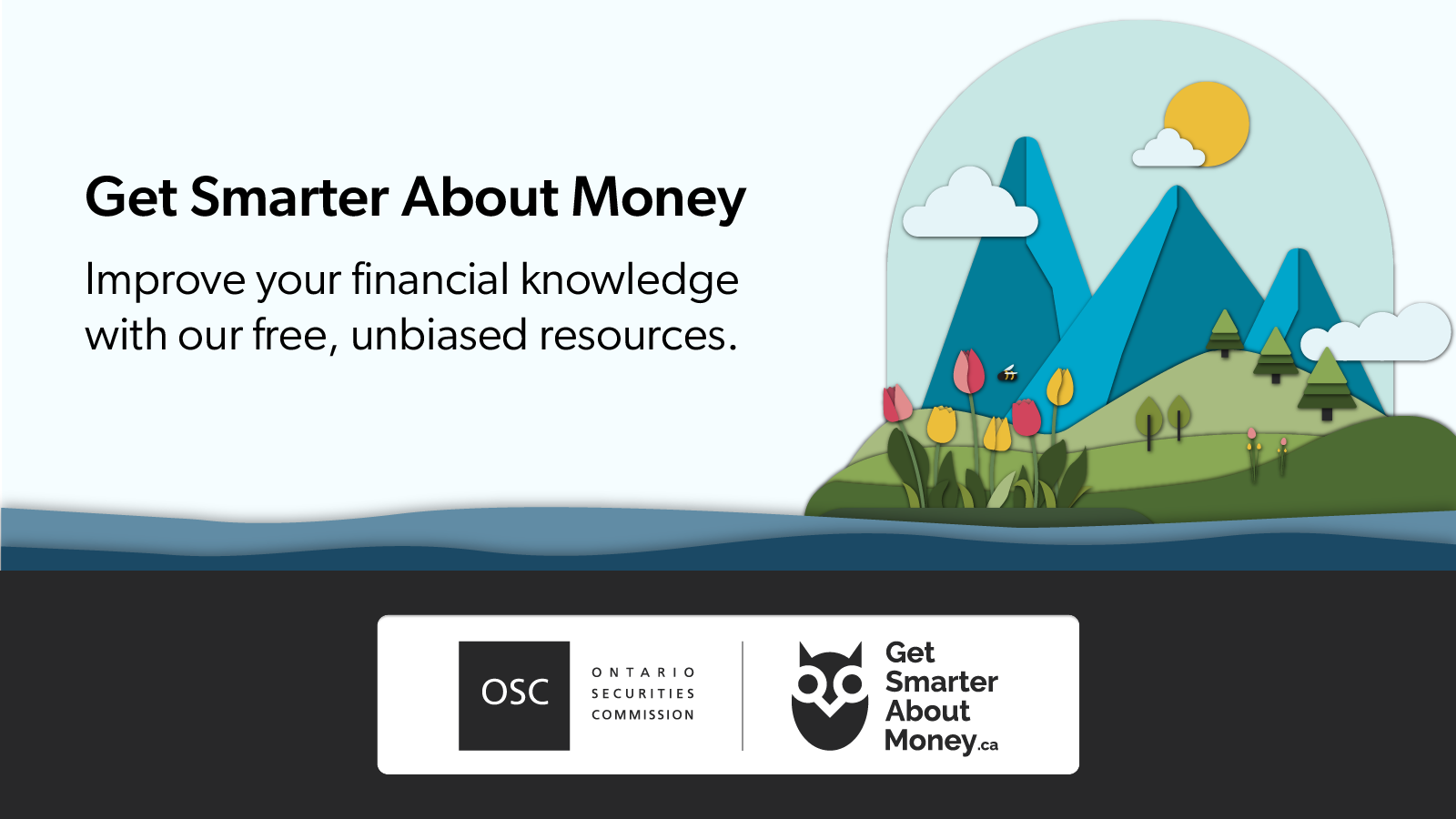 Get Smarter About Money

Improve your financial knowledge with our free, unbiased resources.

OSC

ONTARIO SECURITIES COMMISSION

Get Smarter About Money.ca